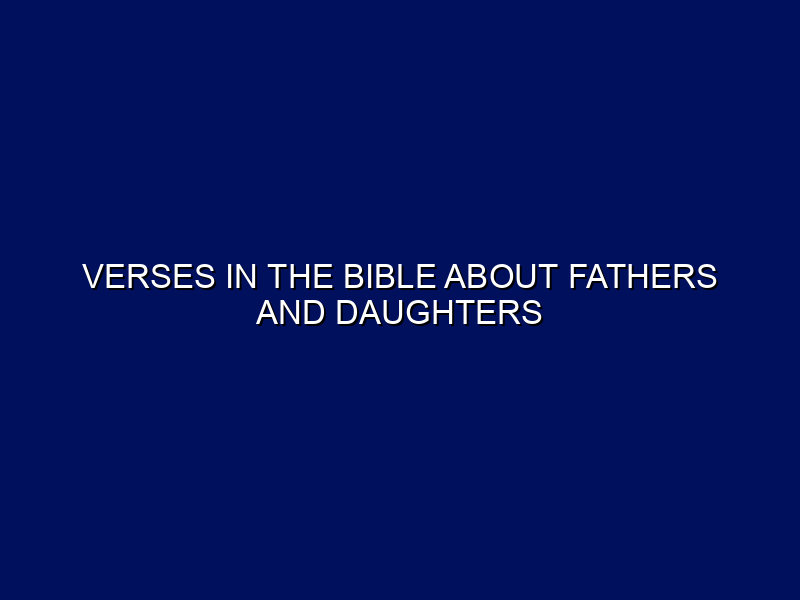 VERSES IN THE BIBLE ABOUT FATHERS AND DAUGHTERS